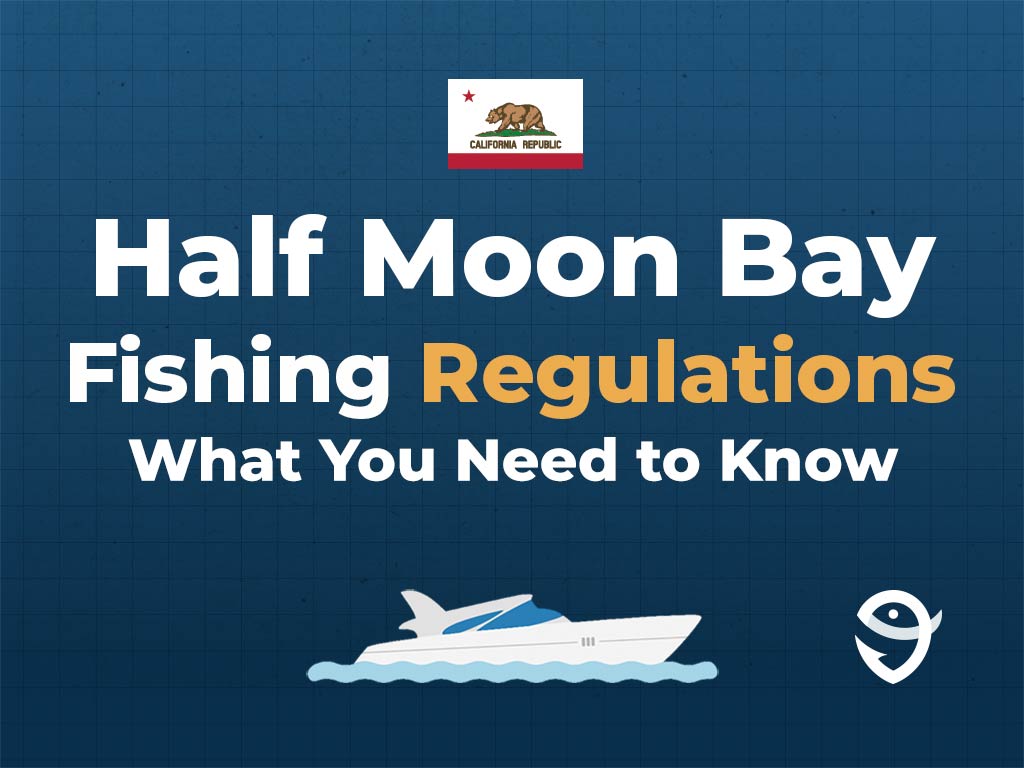 CALIFORNIA REPUBLIC

Half Moon Bay
Fishing Regulations
What You Need to Know